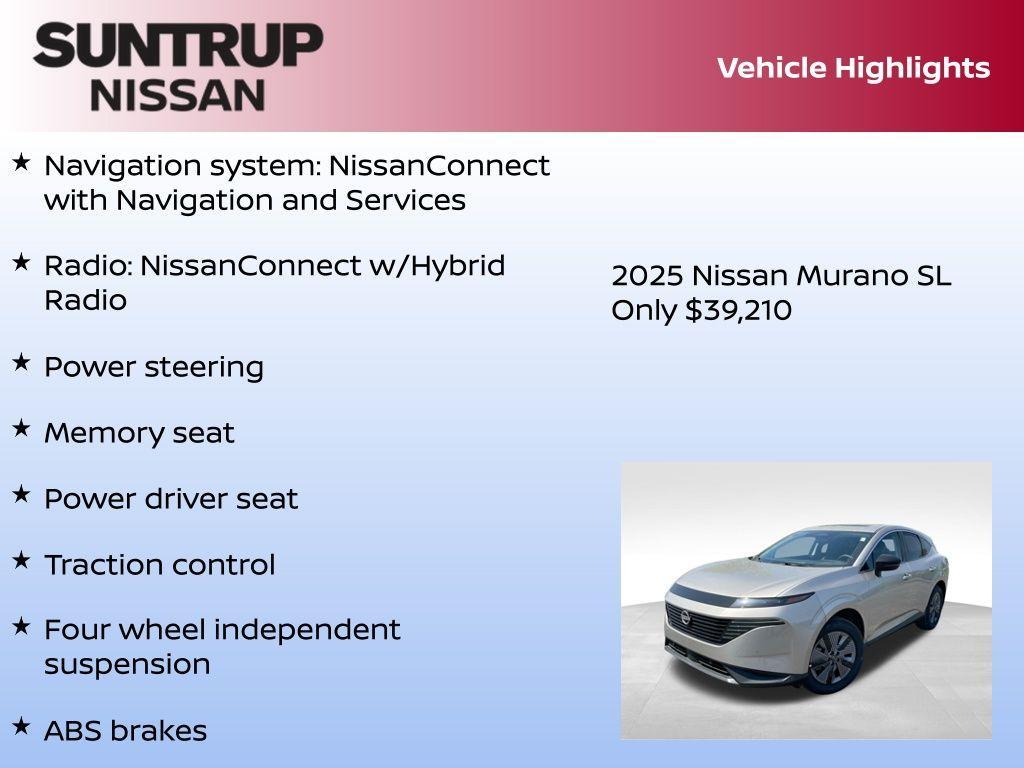 SUNTRUP NISSAN

Vehicle Highlights

★ Navigation system: NissanConnect with Navigation and Services

★ Radio: NissanConnect w/Hybrid Radio

★ Power steering

★ Memory seat

★ Power driver seat

★ Traction control

★ Four wheel independent suspension

★ ABS brakes

2025 Nissan Murano SL
Only $39,210